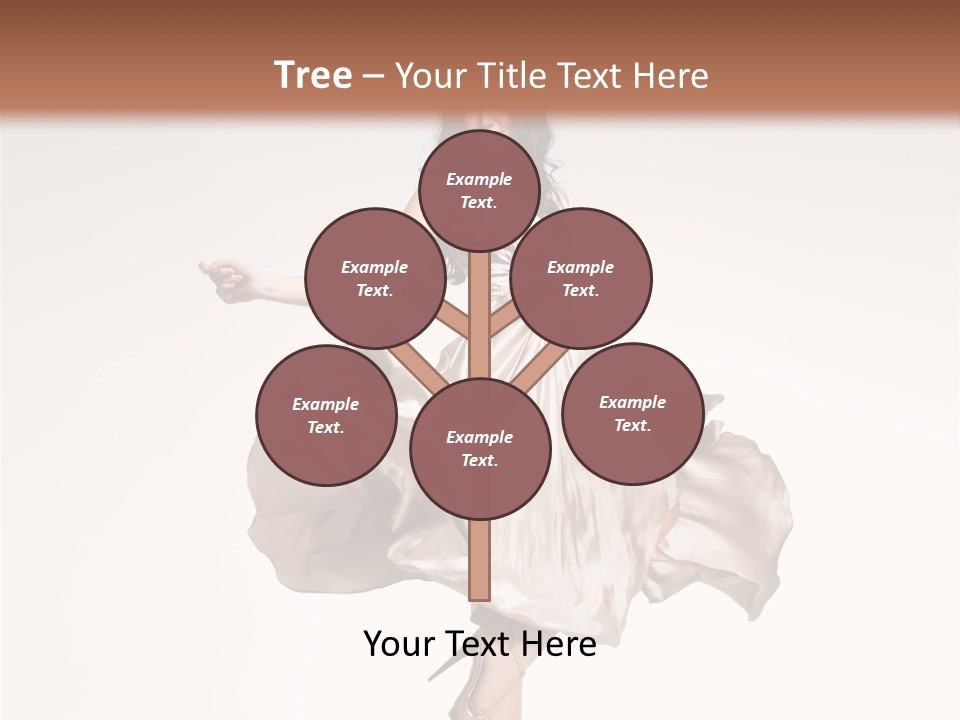 Tree – Your Title Text Here

Example Text.

Example Text.

Example Text.

Example Text.

Example Text.

Example Text.

Your Text Here